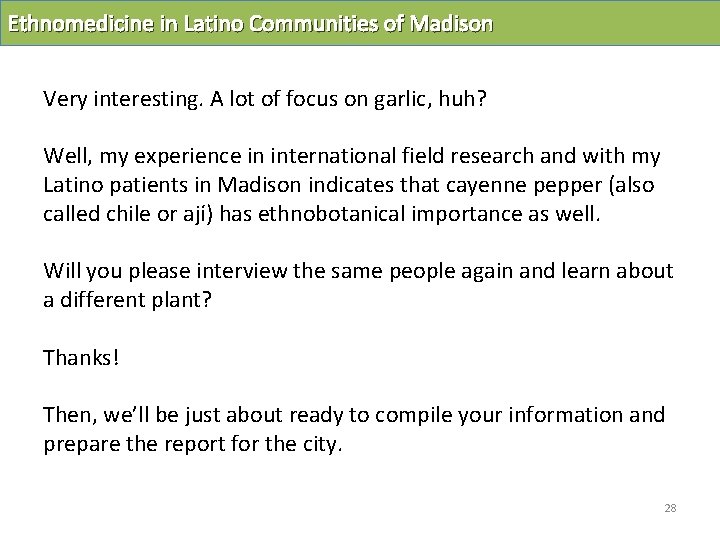 Ethnomedicine in Latino Communities of Madison

Very interesting. A lot of focus on garlic, huh?

Well, my experience in international field research and with my Latino patients in Madison indicates that cayenne pepper (also called chile or ají) has ethnobotanical importance as well.

Will you please interview the same people again and learn about a different plant?

Thanks!

Then, we'll be just about ready to compile your information and prepare the report for the city.

28